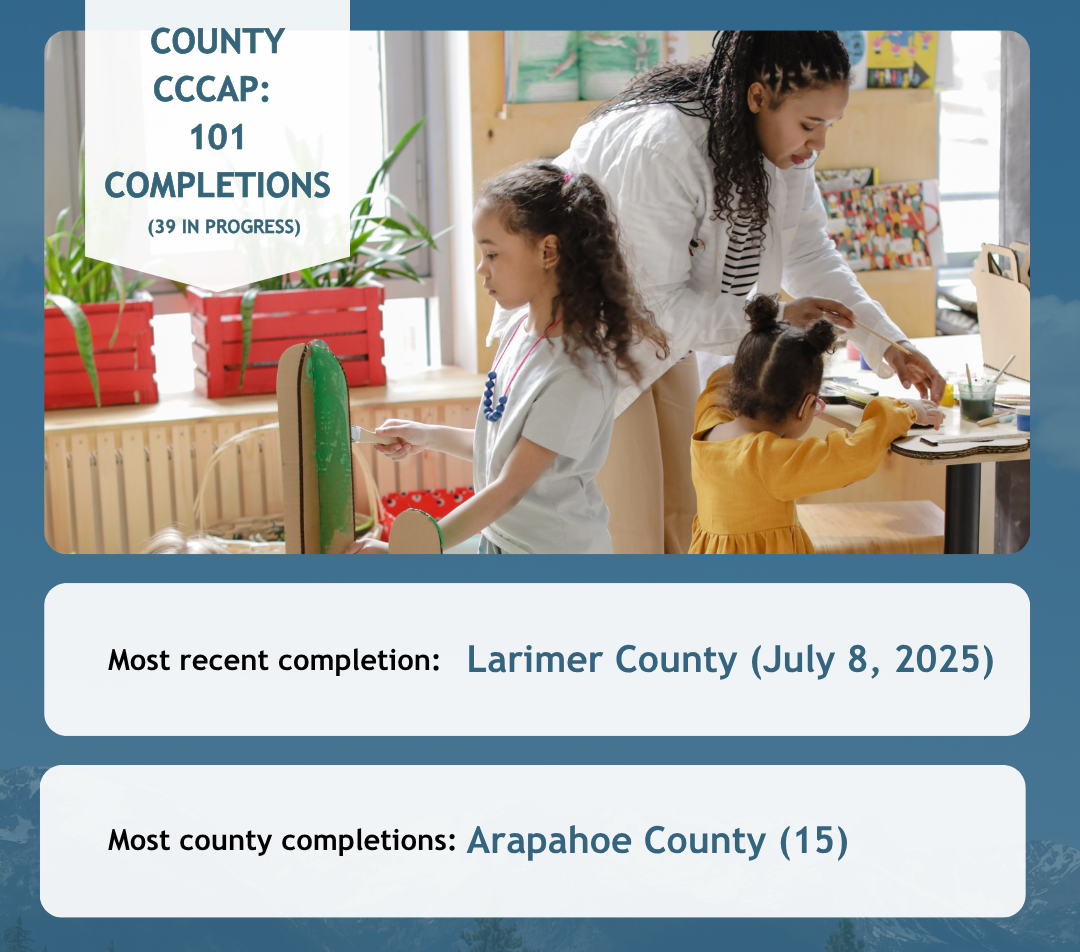 COUNTY CCCAP: 101 COMPLETIONS
(39 IN PROGRESS)

Most recent completion: Larimer County (July 8, 2025)

Most county completions: Arapahoe County (15)